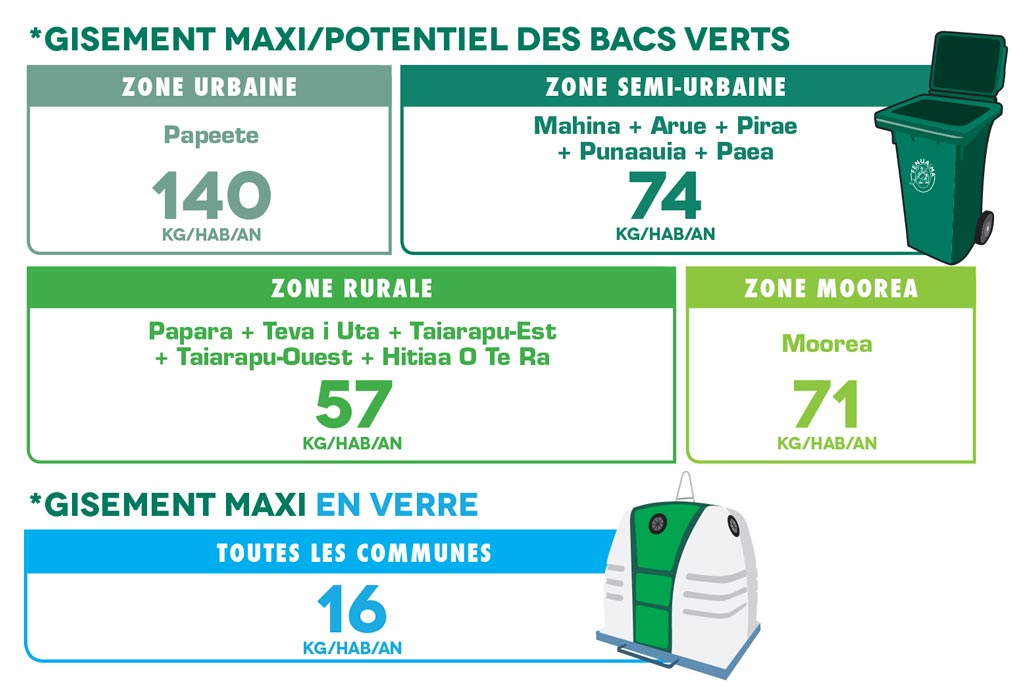 *GISEMENT MAXI/POTENTIEL DES BACS VERTS

ZONE URBAINE

Papeete

140
KG/HAB/AN

ZONE SEMI-URBAINE

Mahina + Arue + Pirae + Punaauia + Paea

74
KG/HAB/AN

FENUA MA

ZONE RURALE

Papara + Teva i Uta + Taiarapu-Est + Taiarapu-Ouest + Hitiaa O Te Ra

57
KG/HAB/AN

ZONE MOOREA

Moorea

71
KG/HAB/AN

*GISEMENT MAXI EN VERRE

TOUTES LES COMMUNES

16
KG/HAB/AN